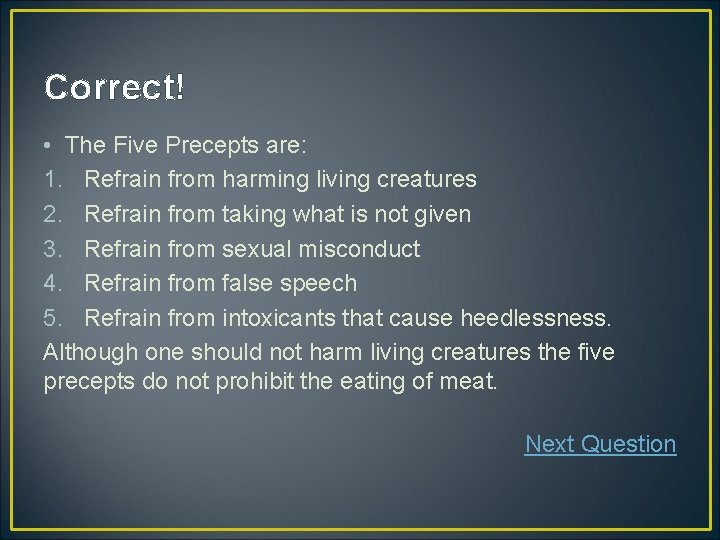 Correct!

• The Five Precepts are:
1. Refrain from harming living creatures
2. Refrain from taking what is not given
3. Refrain from sexual misconduct
4. Refrain from false speech
5. Refrain from intoxicants that cause heedlessness.
Although one should not harm living creatures the five precepts do not prohibit the eating of meat.

Next Question